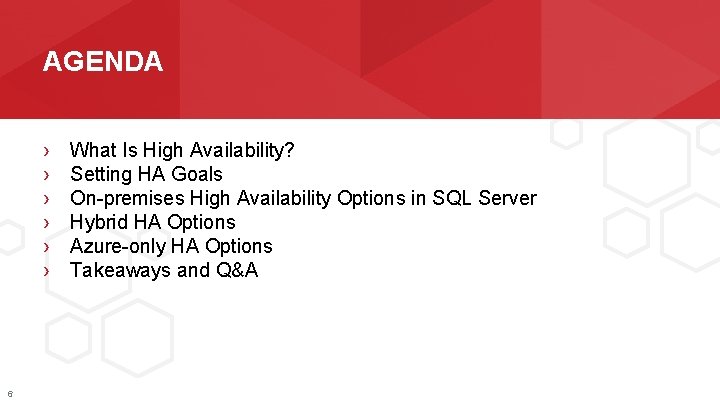 AGENDA

› What Is High Availability?
› Setting HA Goals
› On-premises High Availability Options in SQL Server
› Hybrid HA Options
› Azure-only HA Options
› Takeaways and Q&A

6